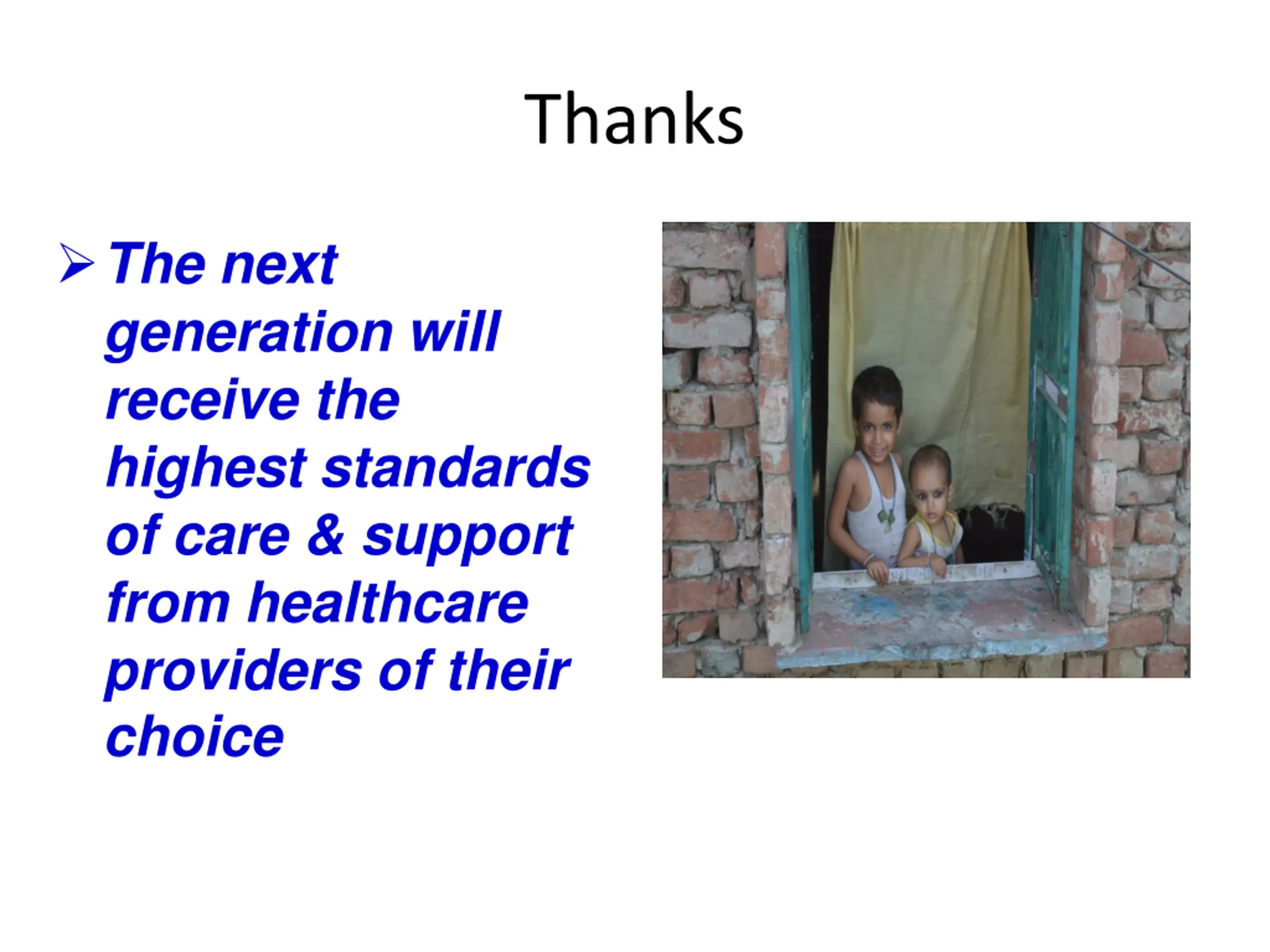 Thanks

➢ The next generation will receive the highest standards of care & support from healthcare providers of their choice